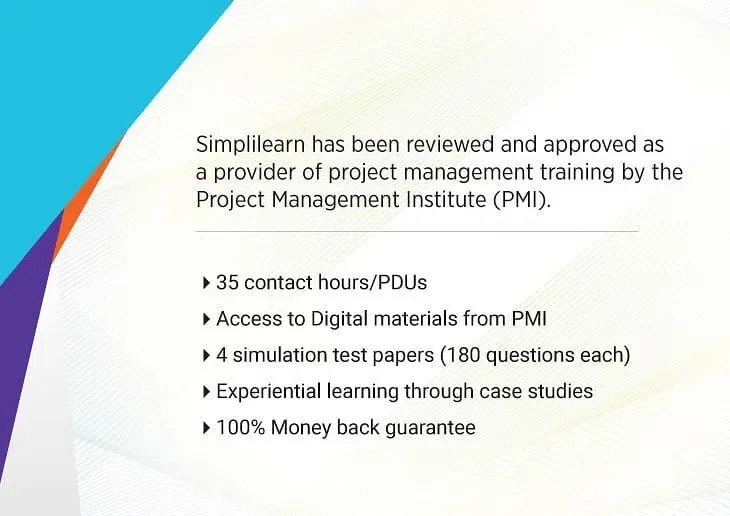 Simplilearn has been reviewed and approved as a provider of project management training by the Project Management Institute (PMI).

▸ 35 contact hours/PDUs
▸ Access to Digital materials from PMI
▸ 4 simulation test papers (180 questions each)
▸ Experiential learning through case studies
▸ 100% Money back guarantee